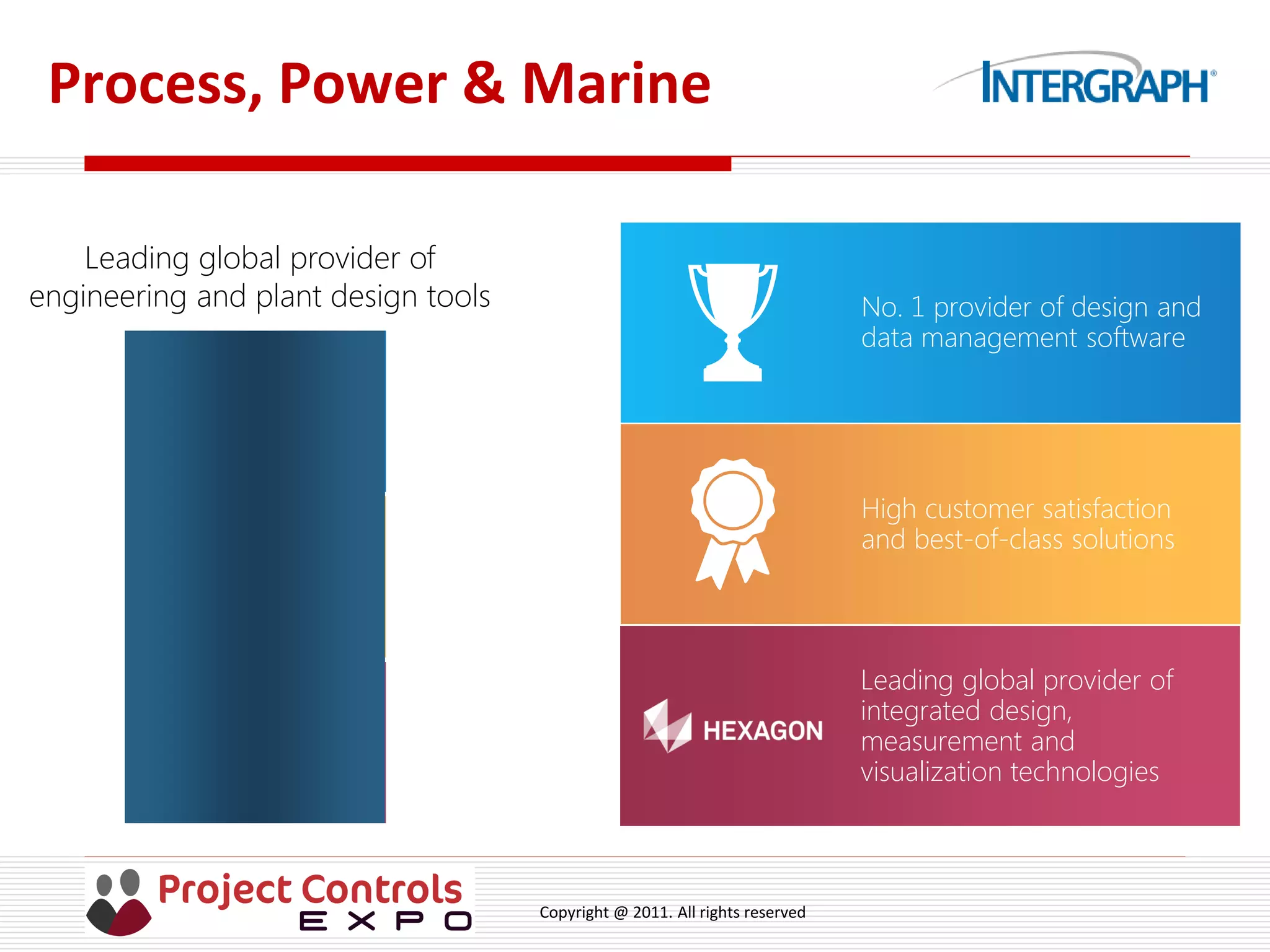 Process, Power & Marine

INTERGRAPH®

Leading global provider of engineering and plant design tools

No. 1 provider of design and data management software

High customer satisfaction and best-of-class solutions

HEXAGON

Leading global provider of integrated design, measurement and visualization technologies

Project Controls
EXPO

Copyright @ 2011. All rights reserved